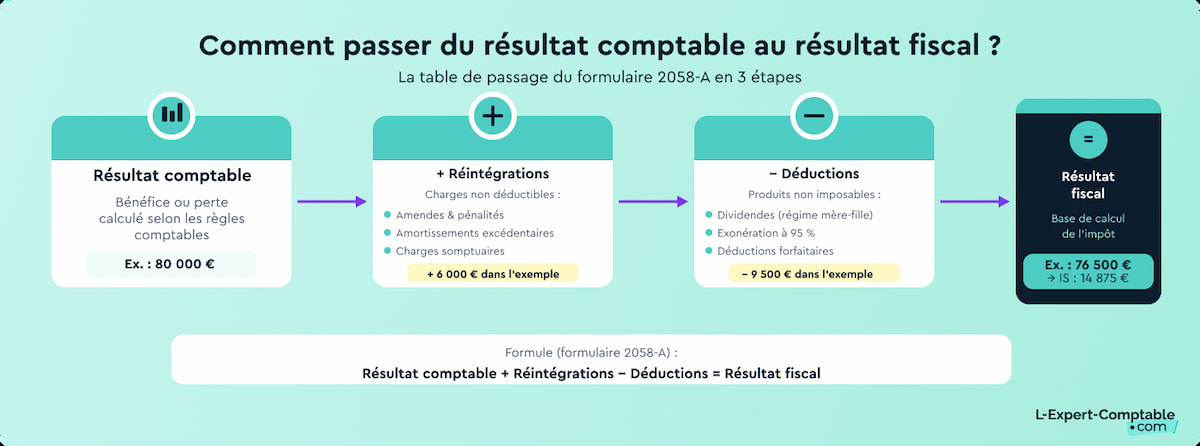 Comment passer du résultat comptable au résultat fiscal ?

La table de passage du formulaire 2058-A en 3 étapes

Résultat comptable

Bénéfice ou perte calculé selon les règles comptables

Ex. : 80 000 €

+

+ Réintégrations

Charges non déductibles :

Amendes & pénalités

Amortissements excédentaires

Charges somptuaires

+ 6 000 € dans l'exemple

−

− Déductions

Produits non imposables :

Dividendes (régime mère-fille)

Exonération à 95 %

Déductions forfaitaires

− 9 500 € dans l'exemple

=

Résultat fiscal

Base de calcul de l'impôt

Ex. : 76 500 €

→ IS : 14 875 €

Formule (formulaire 2058-A) :

Résultat comptable + Réintégrations − Déductions = Résultat fiscal

L-Expert-Comptable .com